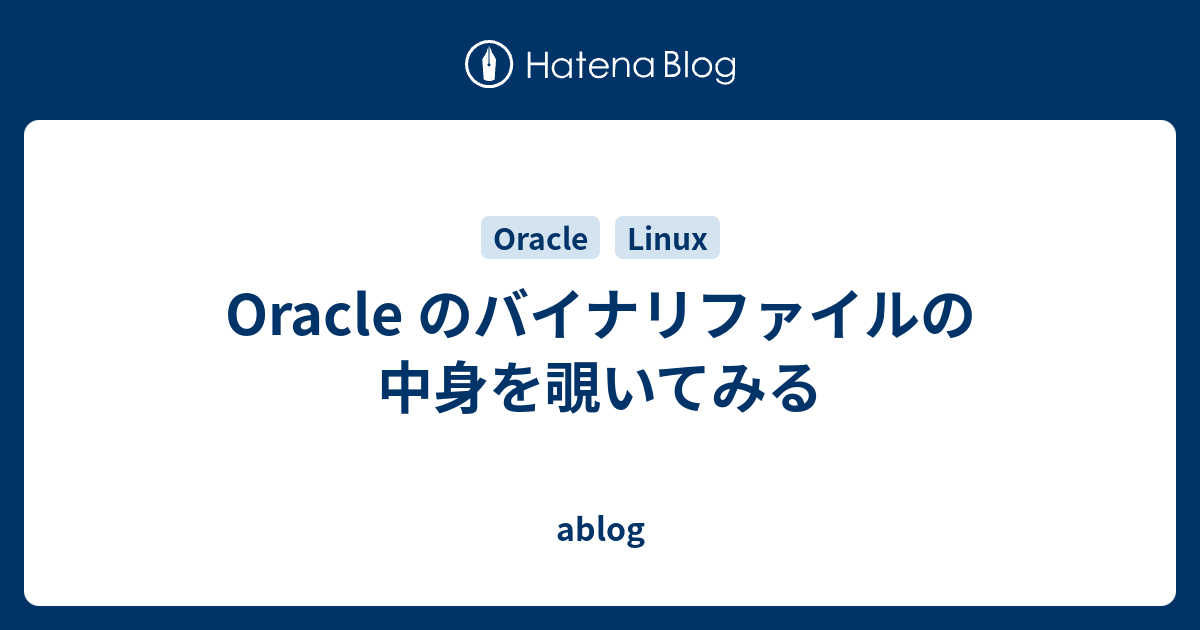 Hatena Blog

Oracle

Linux

Oracle のバイナリファイルの中身を覗いてみる

ablog